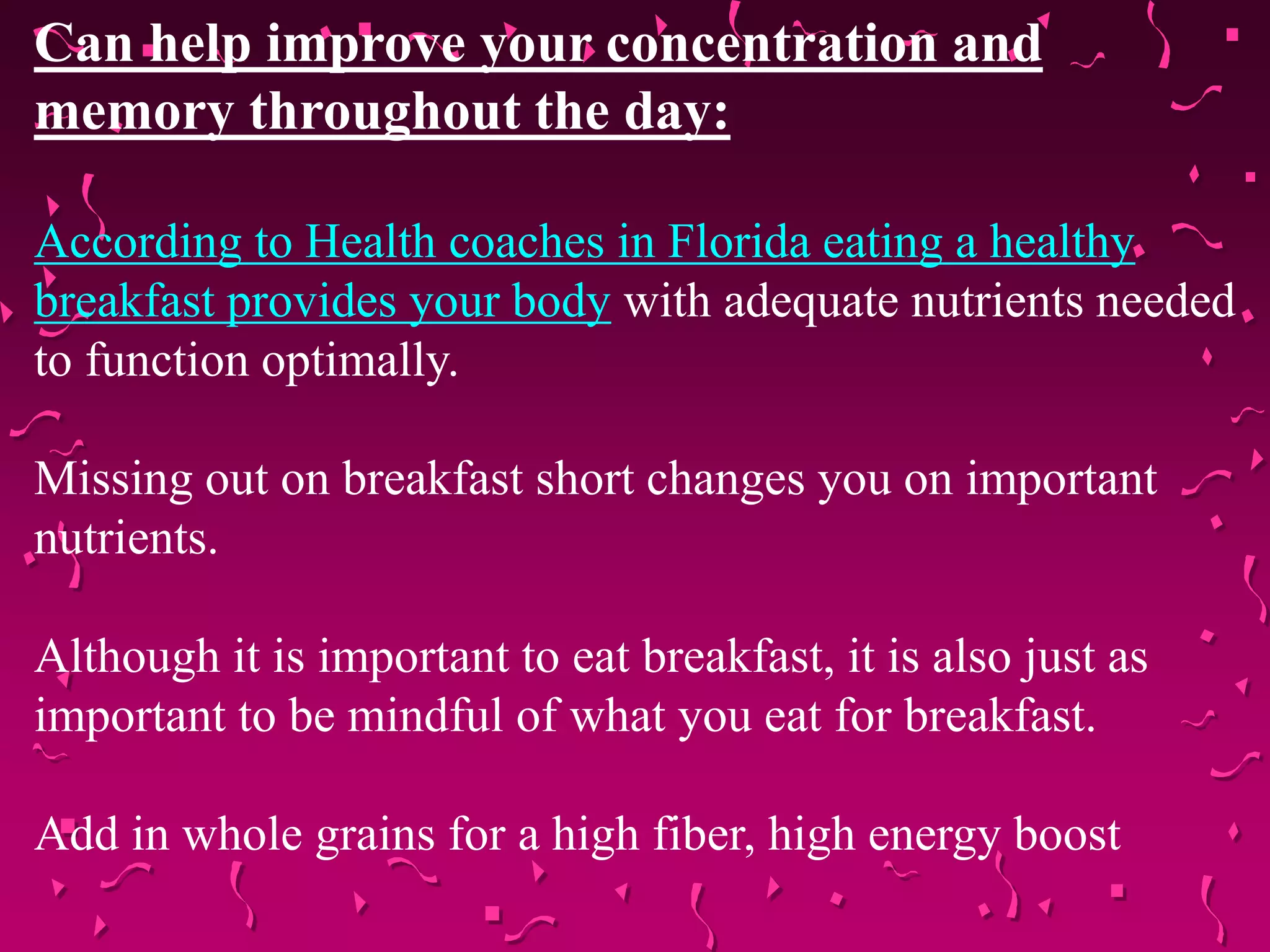 Can help improve your concentration and memory throughout the day:

According to Health coaches in Florida eating a healthy breakfast provides your body with adequate nutrients needed to function optimally.

Missing out on breakfast short changes you on important nutrients.

Although it is important to eat breakfast, it is also just as important to be mindful of what you eat for breakfast.

Add in whole grains for a high fiber, high energy boost